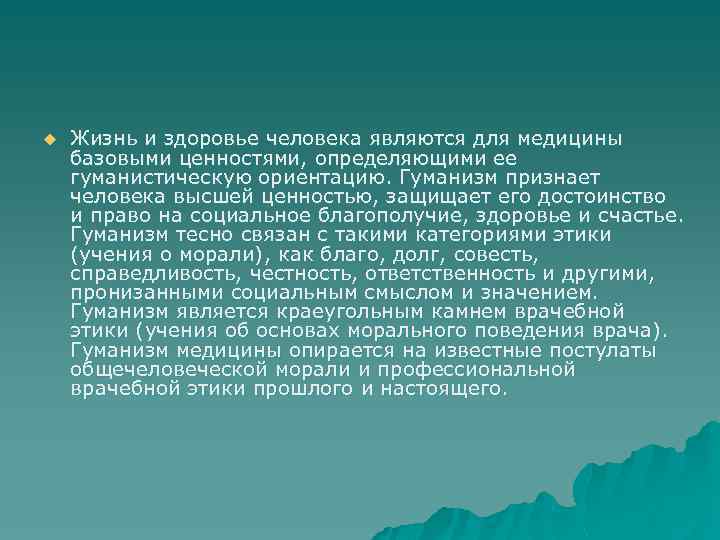 Жизнь и здоровье человека являются для медицины базовыми ценностями, определяющими ее гуманистическую ориентацию. Гуманизм признает человека высшей ценностью, защищает его достоинство и право на социальное благополучие, здоровье и счастье. Гуманизм тесно связан с такими категориями этики (учения о морали), как благо, долг, совесть, справедливость, честность, ответственность и другими, пронизанными социальным смыслом и значением. Гуманизм является краеугольным камнем врачебной этики (учения об основах морального поведения врача). Гуманизм медицины опирается на известные постулаты общечеловеческой морали и профессиональной врачебной этики прошлого и настоящего.